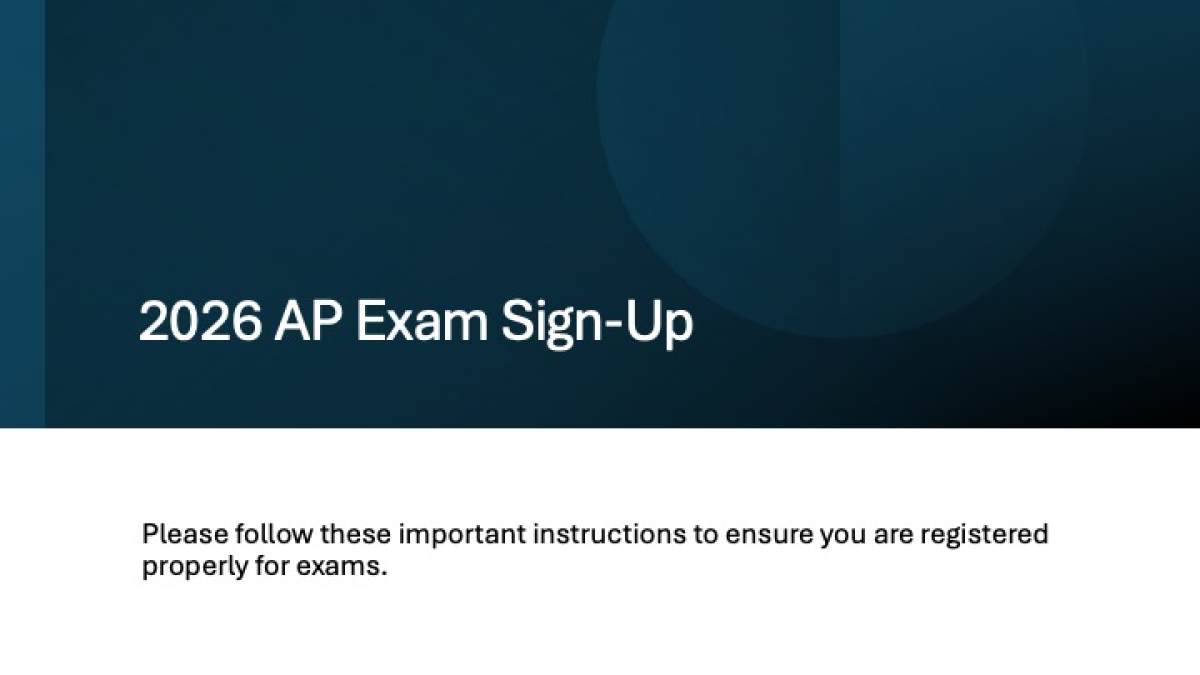 2026 AP Exam Sign-Up

Please follow these important instructions to ensure you are registered properly for exams.